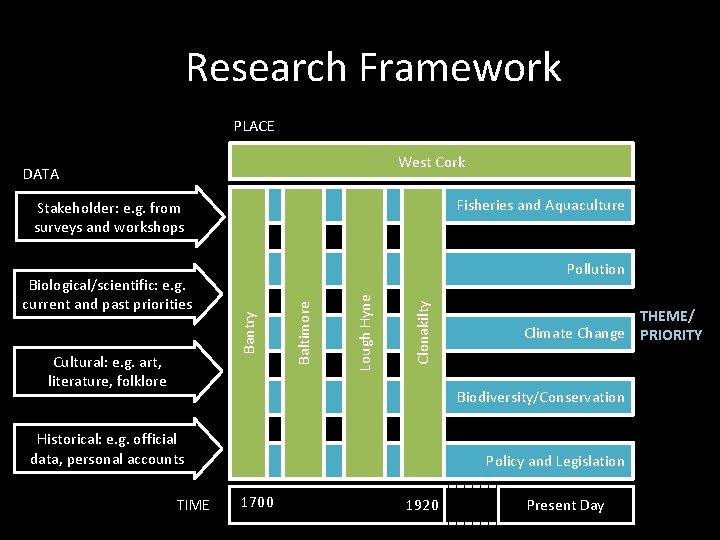 Research Framework

PLACE

West Cork

DATA

Stakeholder: e.g. from surveys and workshops

Biological/scientific: e.g. current and past priorities

Cultural: e.g. art, literature, folklore

Historical: e.g. official data, personal accounts

Bantry

Baltimore

Lough Hyne

Clonakilty

Fisheries and Aquaculture

Pollution

Climate Change

Biodiversity/Conservation

Policy and Legislation

THEME/ PRIORITY

TIME

1700

1920

Present Day